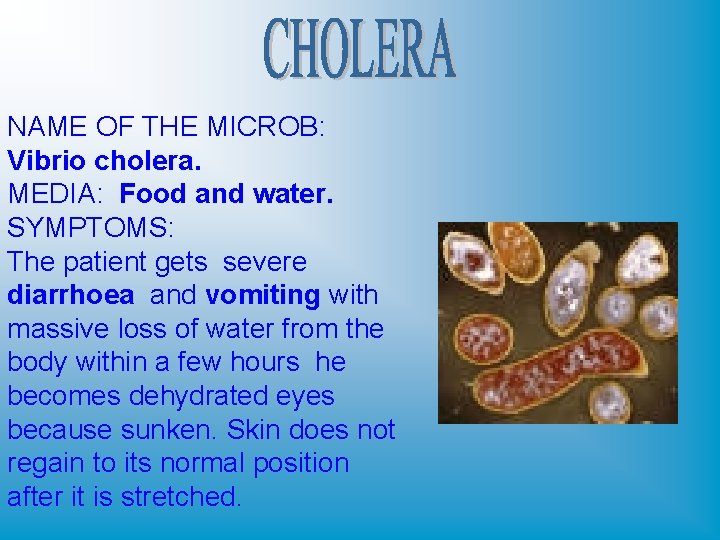 CHOLERA

NAME OF THE MICROB:
Vibrio cholera.
MEDIA: Food and water.
SYMPTOMS:
The patient gets severe diarrhoea and vomiting with massive loss of water from the body within a few hours he becomes dehydrated eyes because sunken. Skin does not regain to its normal position after it is stretched.